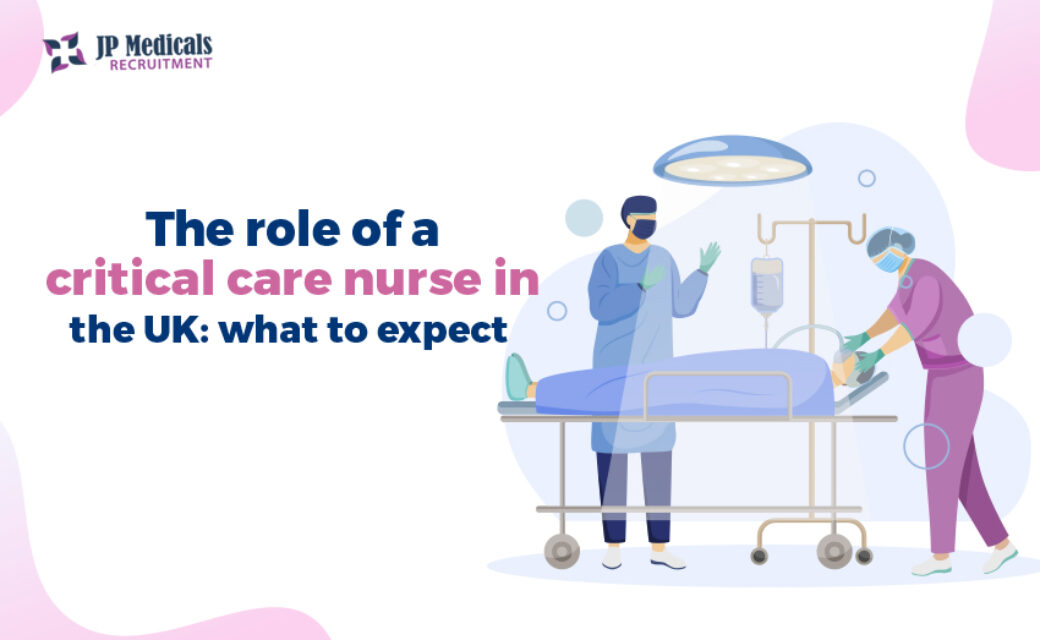 JP Medicals
RECRUITMENT

The role of a critical care nurse in the UK: what to expect